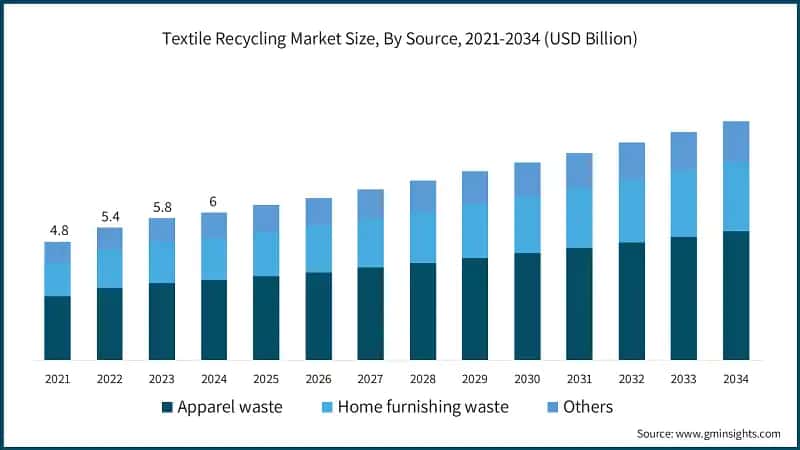 Textile Recycling Market Size, By Source, 2021-2034 (USD Billion)

4.8
5.4
5.8
6

2021 2022 2023 2024 2025 2026 2027 2028 2029 2030 2031 2032 2033 2034

Apparel waste
Home furnishing waste
Others

Source: www.gminsights.com